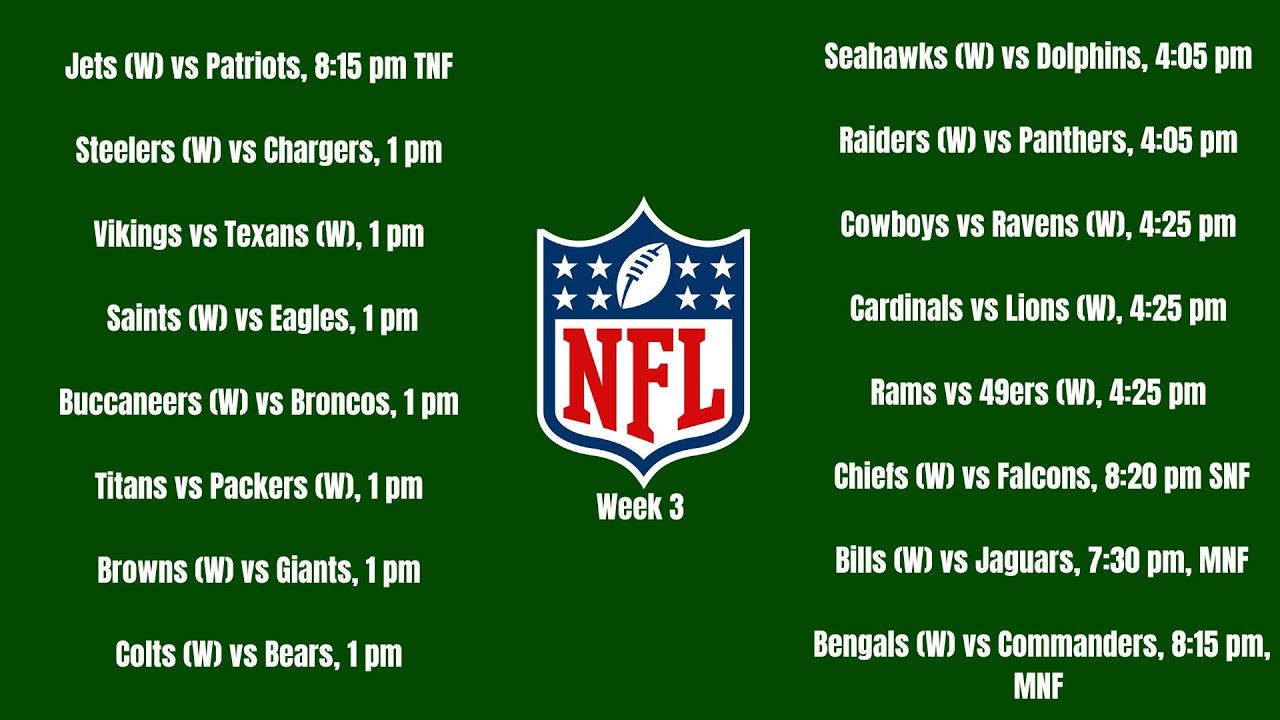 Jets (W) vs Patriots, 8:15 pm TNF

Steelers (W) vs Chargers, 1 pm

Vikings vs Texans (W), 1 pm

Saints (W) vs Eagles, 1 pm

Buccaneers (W) vs Broncos, 1 pm

Titans vs Packers (W), 1 pm

Browns (W) vs Giants, 1 pm

Colts (W) vs Bears, 1 pm

NFL

Week 3

Seahawks (W) vs Dolphins, 4:05 pm

Raiders (W) vs Panthers, 4:05 pm

Cowboys vs Ravens (W), 4:25 pm

Cardinals vs Lions (W), 4:25 pm

Rams vs 49ers (W), 4:25 pm

Chiefs (W) vs Falcons, 8:20 pm SNF

Bills (W) vs Jaguars, 7:30 pm, MNF

Bengals (W) vs Commanders, 8:15 pm, MNF